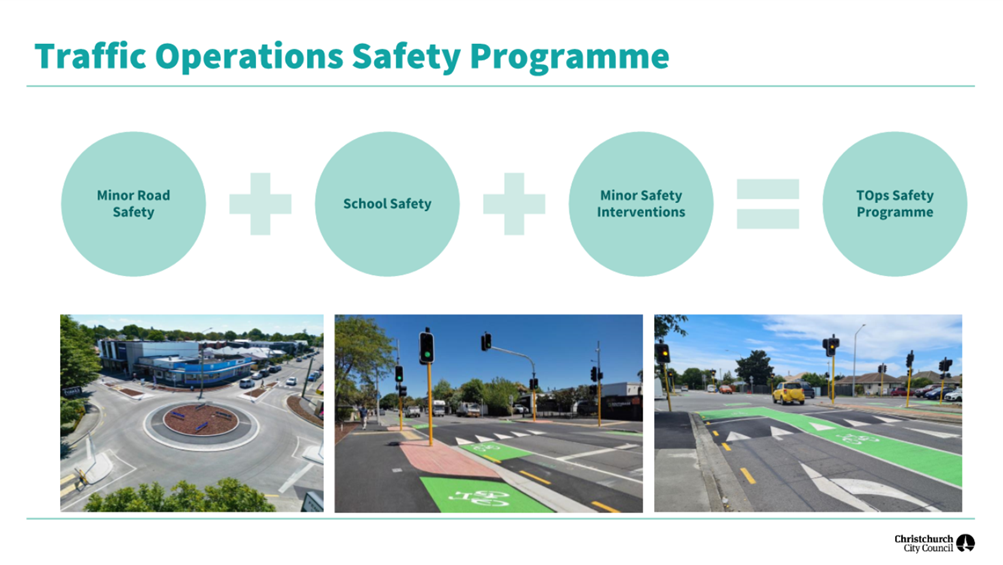 Traffic Operations Safety Programme

Minor Road Safety

School Safety

Minor Safety Interventions

TOps Safety Programme

Christchurch City Council